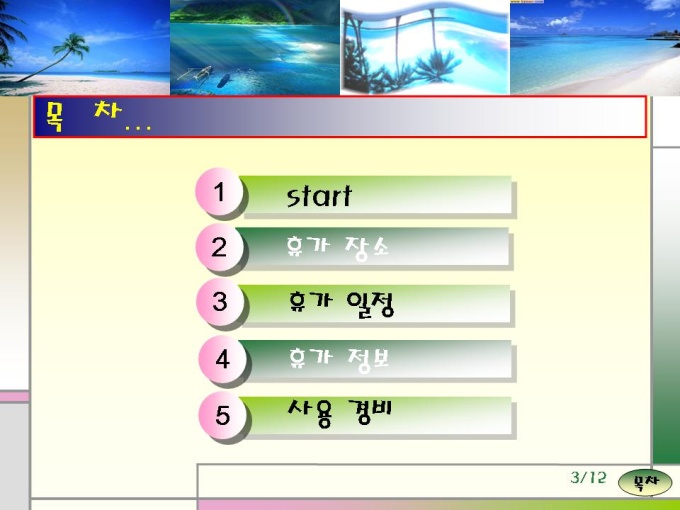 목 차 ...

1 start

2 휴가 장소

3 휴가 일정

4 휴가 정보

5 사용 경비

3/12

목차